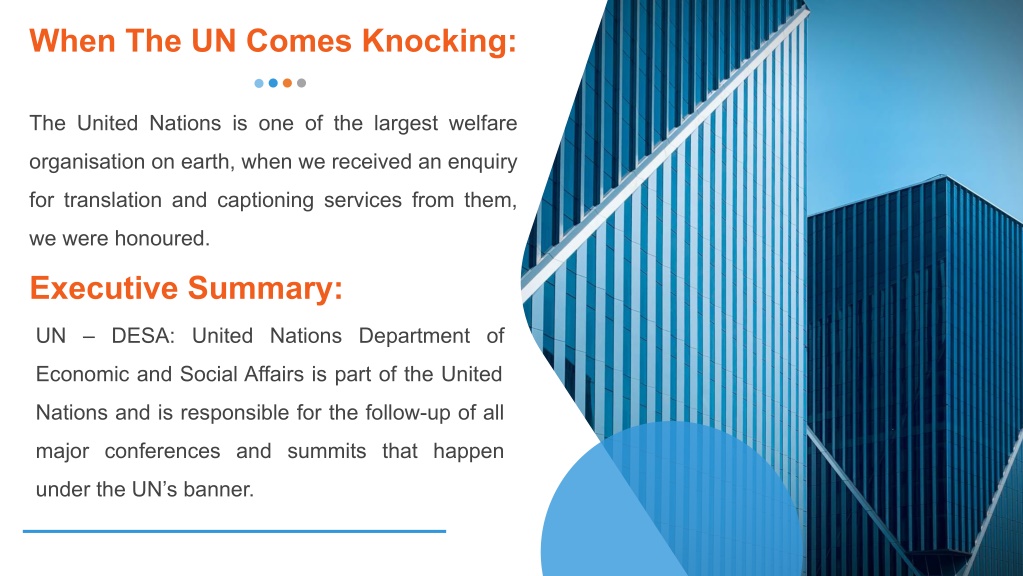 When The UN Comes Knocking:

The United Nations is one of the largest welfare organisation on earth, when we received an enquiry for translation and captioning services from them, we were honoured.

Executive Summary:

UN – DESA: United Nations Department of Economic and Social Affairs is part of the United Nations and is responsible for the follow-up of all major conferences and summits that happen under the UN's banner.